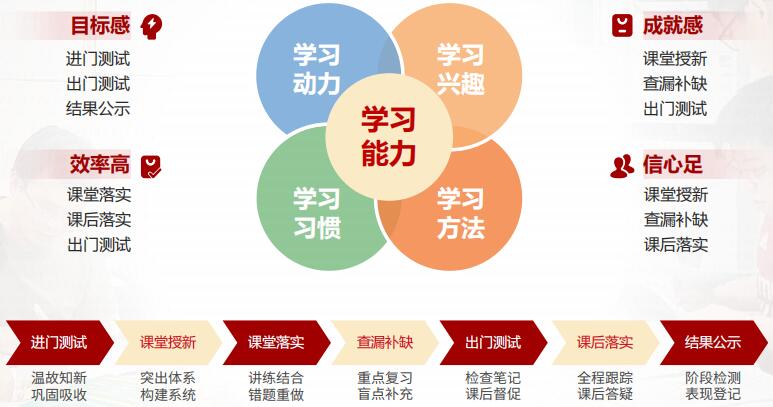 目标感
进门测试
出门测试
结果公示

效率高
课堂落实
课后落实
出门测试

学习动力
学习兴趣
学习能力
学习习惯
学习方法

成就感
课堂授新
查漏补缺
出门测试

信心足
课堂授新
查漏补缺
课后落实

进门测试
温故知新
巩固吸收

课堂授新
突出体系
构建系统

课堂落实
讲练结合
错题重做

查漏补缺
重点复习
盲点补充

出门测试
检查笔记
课后督促

课后落实
全程跟踪
课后答疑

结果公示
阶段检测
表现登记